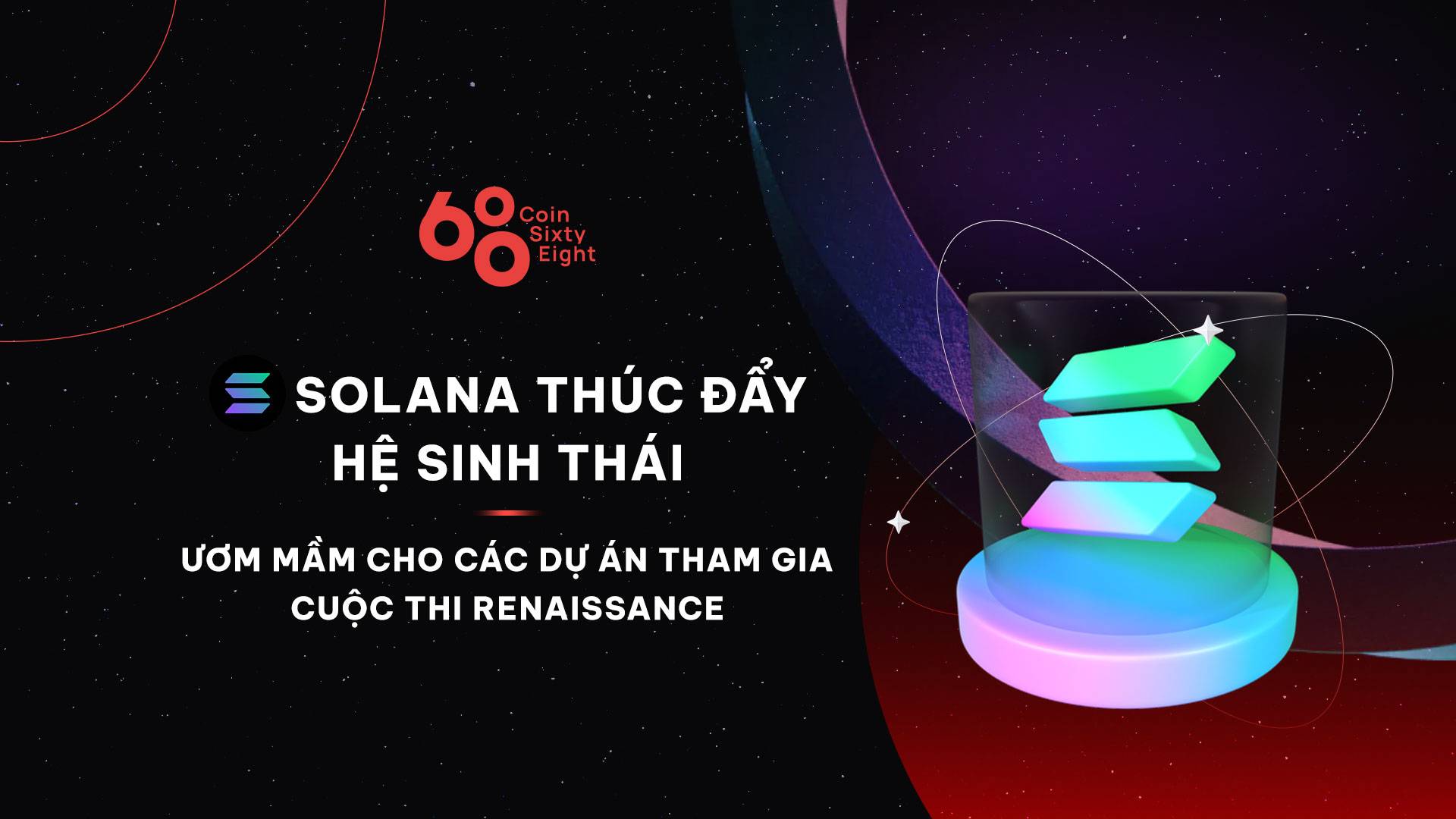 68 Coin Sixty Eight

SOLANA THÚC ĐẨY HỆ SINH THÁI

ƯƠM MẦM CHO CÁC DỰ ÁN THAM GIA CUỘC THI RENAISSANCE